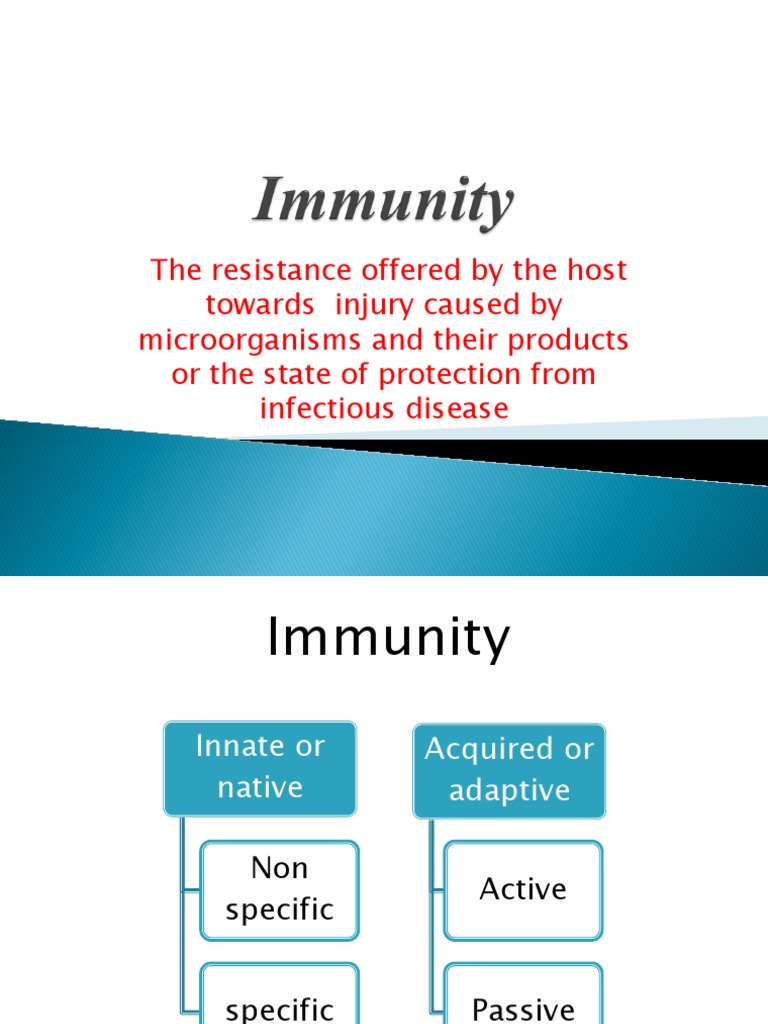 Immunity

The resistance offered by the host towards injury caused by microorganisms and their products or the state of protection from infectious disease

Immunity

Innate or native

Non specific

specific

Acquired or adaptive

Active

Passive